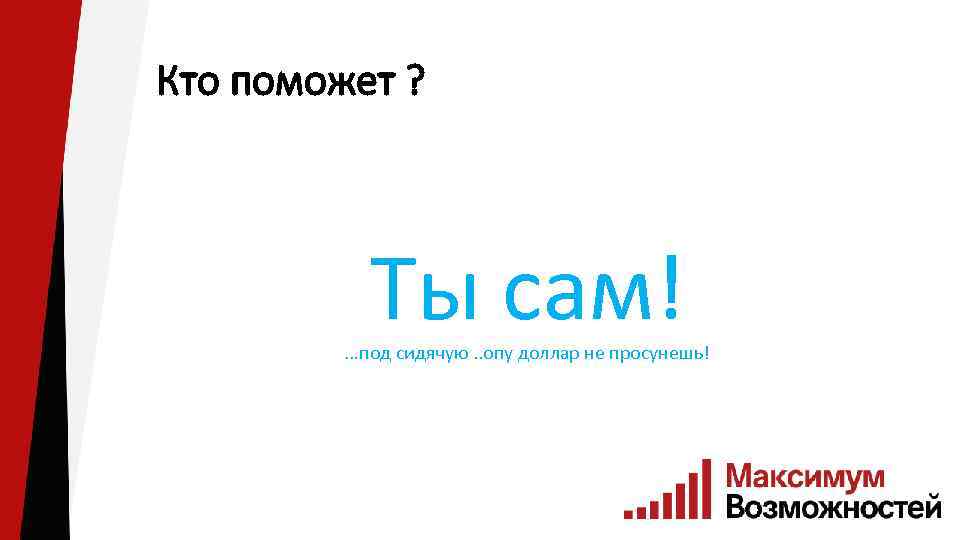 Кто поможет ?

Ты сам!

…под сидячую ..опу доллар не просунешь!

Максимум
Возможностей